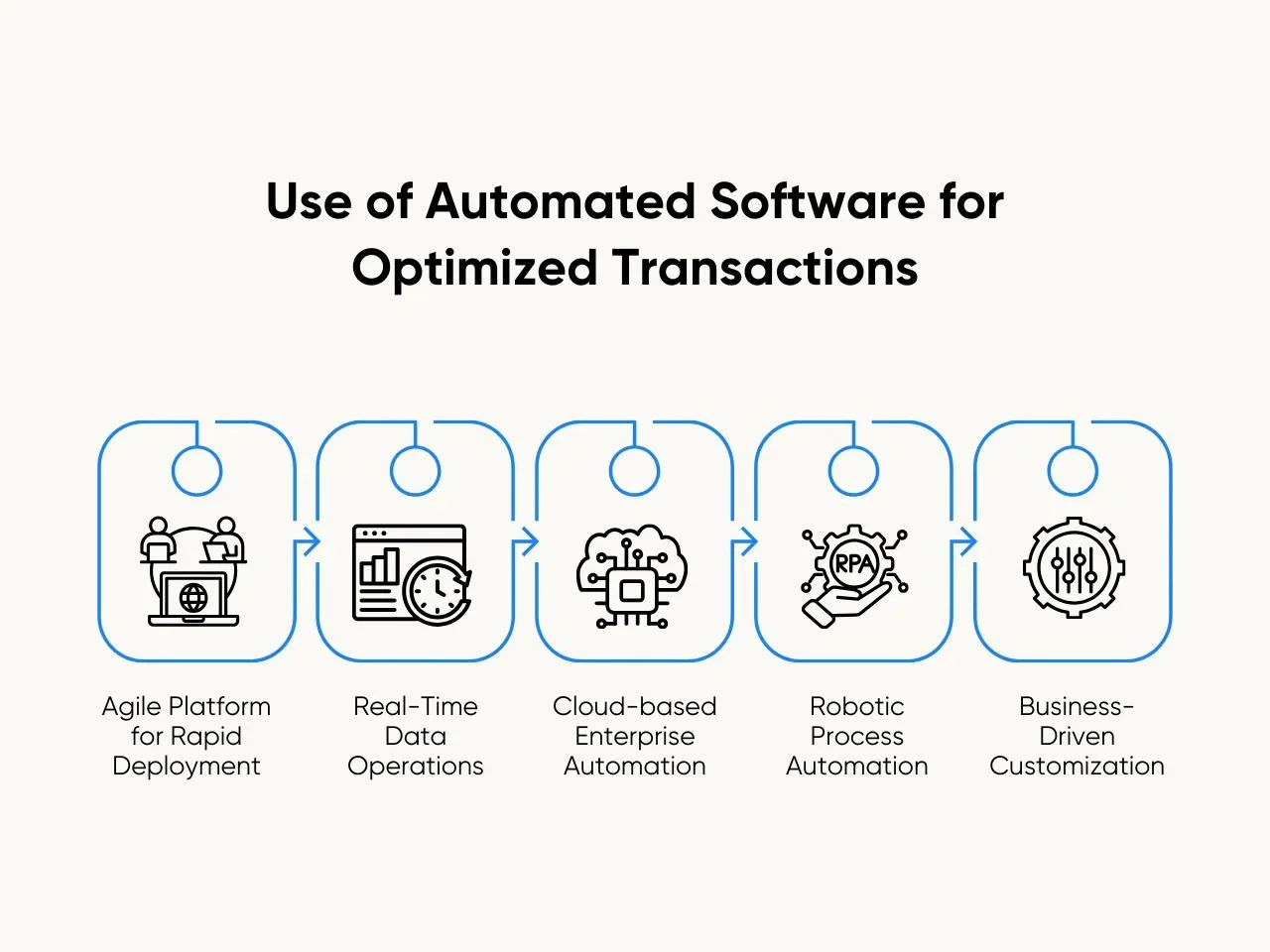 Use of Automated Software for Optimized Transactions

RPA

Agile Platform for Rapid Deployment

Real-Time Data Operations

Cloud-based Enterprise Automation

Robotic Process Automation

Business-Driven Customization